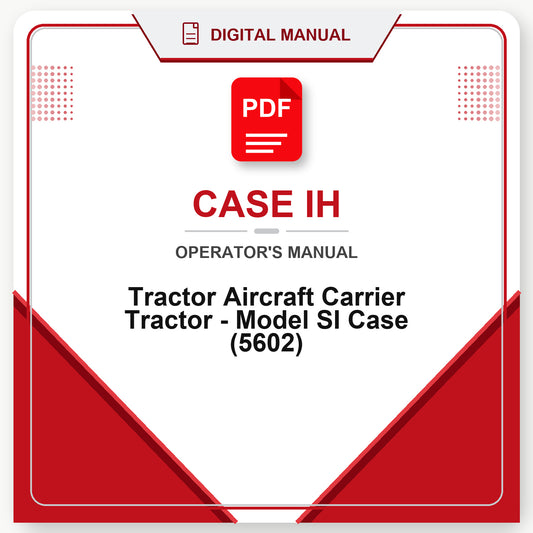 DIGITAL MANUAL

PDF

CASE IH

OPERATOR'S MANUAL

Tractor Aircraft Carrier Tractor - Model SI Case (5602)